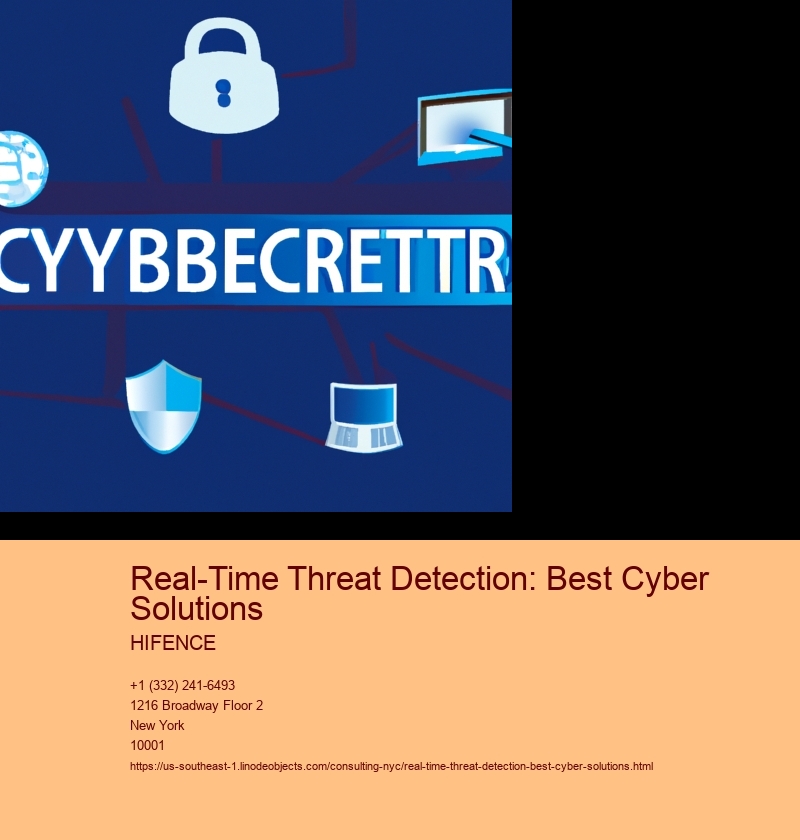 CYYBBECRETTR

Real-Time Threat Detection: Best Cyber Solutions

HIFENCE

+1 (332) 241-6493
1216 Broadway Floor 2
New York
10001

https://us-southeast-1.linodeobjects.com/consulting-nyc/real-time-threat-detection-best-cyber-solutions.html